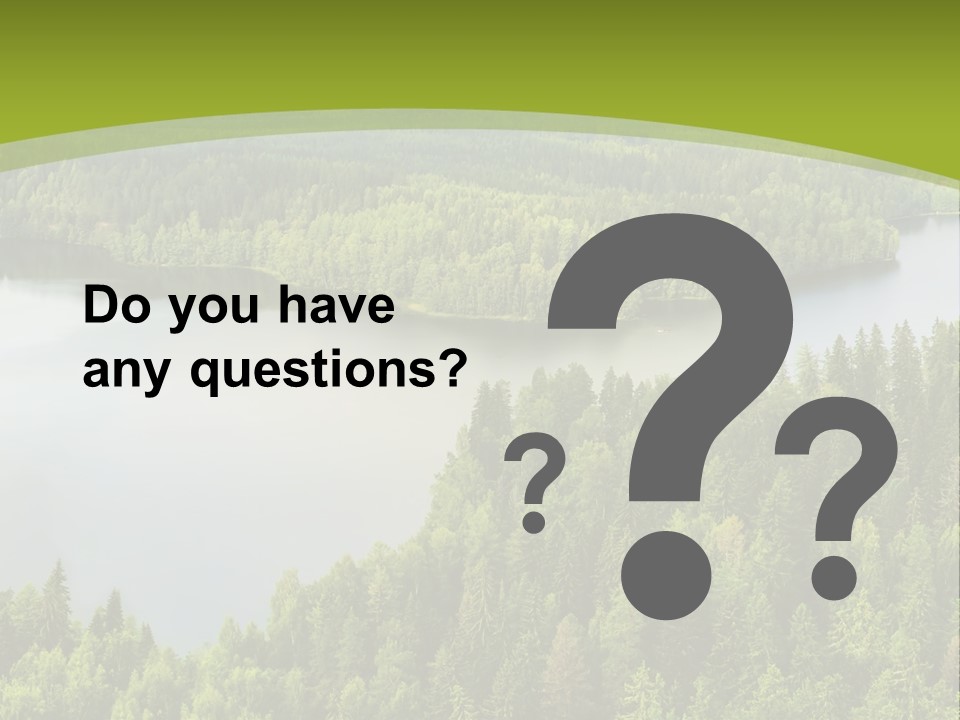 Do you have any questions?

? ? ?